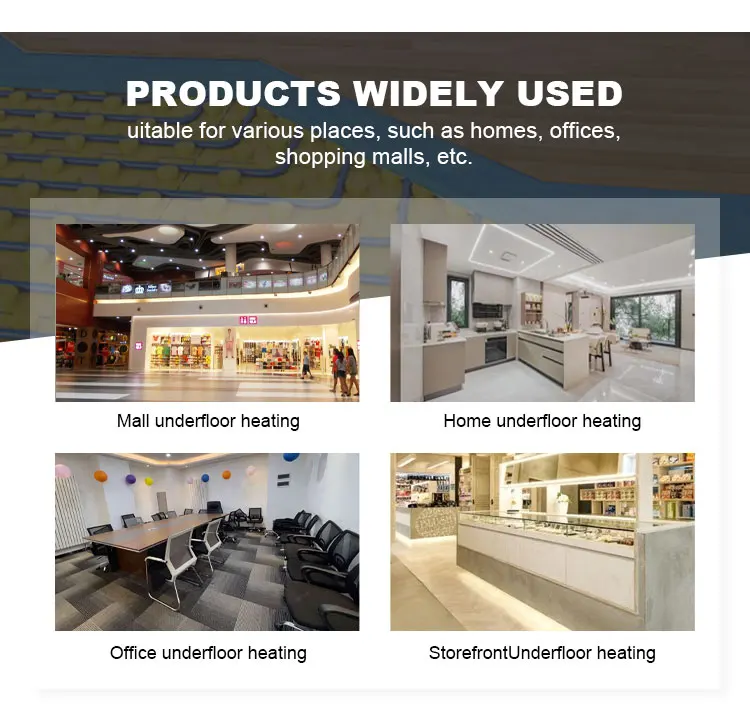 PRODUCTS WIDELY USED

uitable for various places, such as homes, offices, shopping malls, etc.

Mall underfloor heating

Home underfloor heating

Office underfloor heating

StorefrontUnderfloor heating